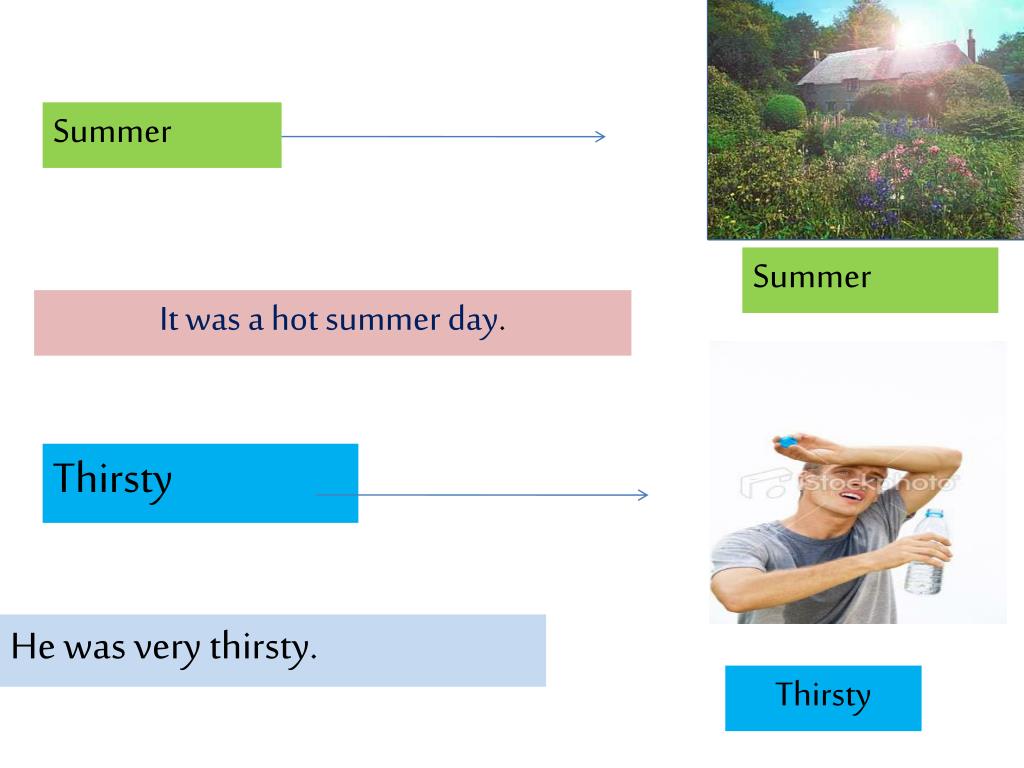 Summer

Summer

It was a hot summer day.

Thirsty

iStockphoto

He was very thirsty.

Thirsty